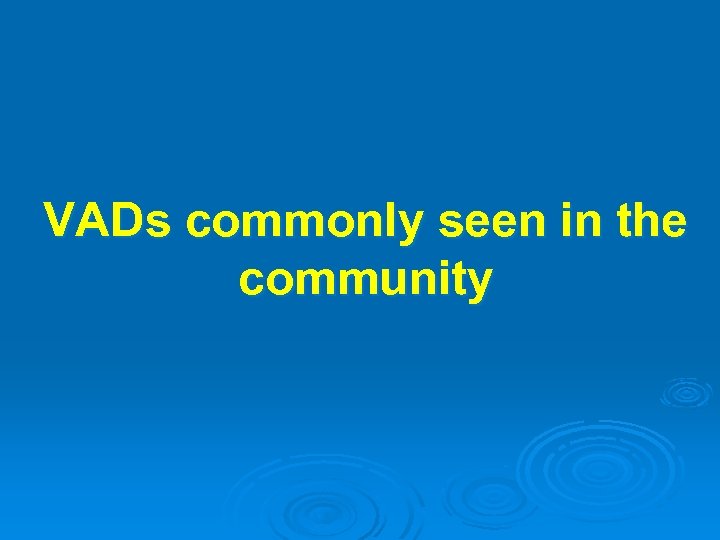 VADs commonly seen in the community